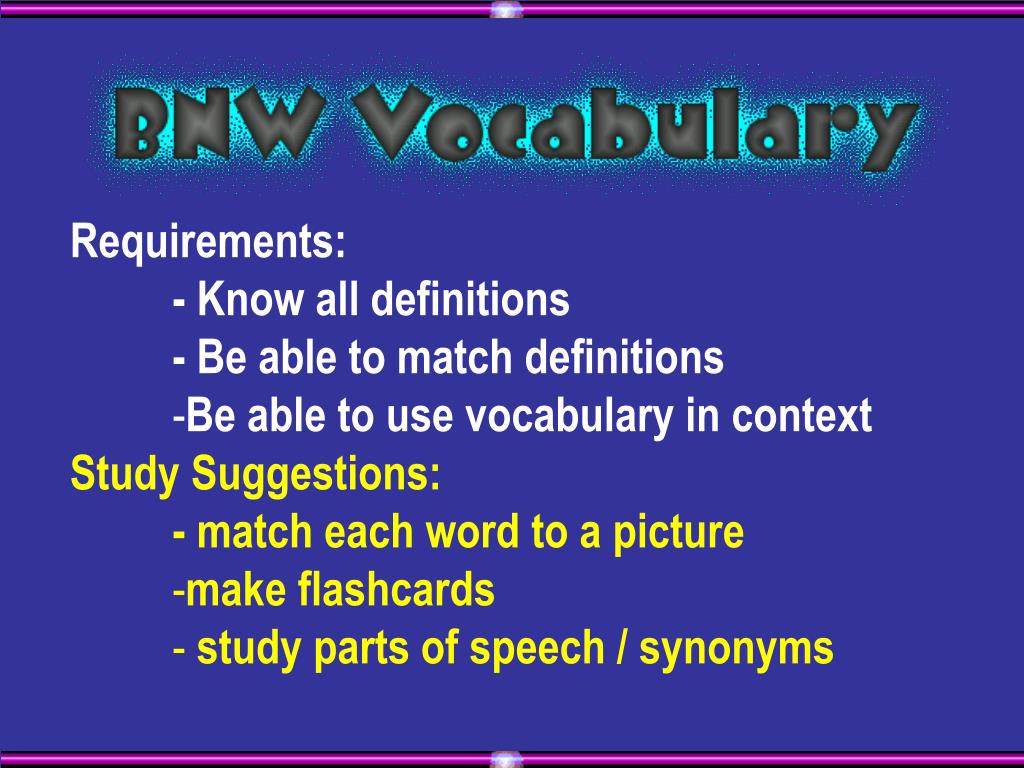 BNW Vocabulary

Requirements:
- Know all definitions
- Be able to match definitions
-Be able to use vocabulary in context

Study Suggestions:
- match each word to a picture
-make flashcards
- study parts of speech / synonyms